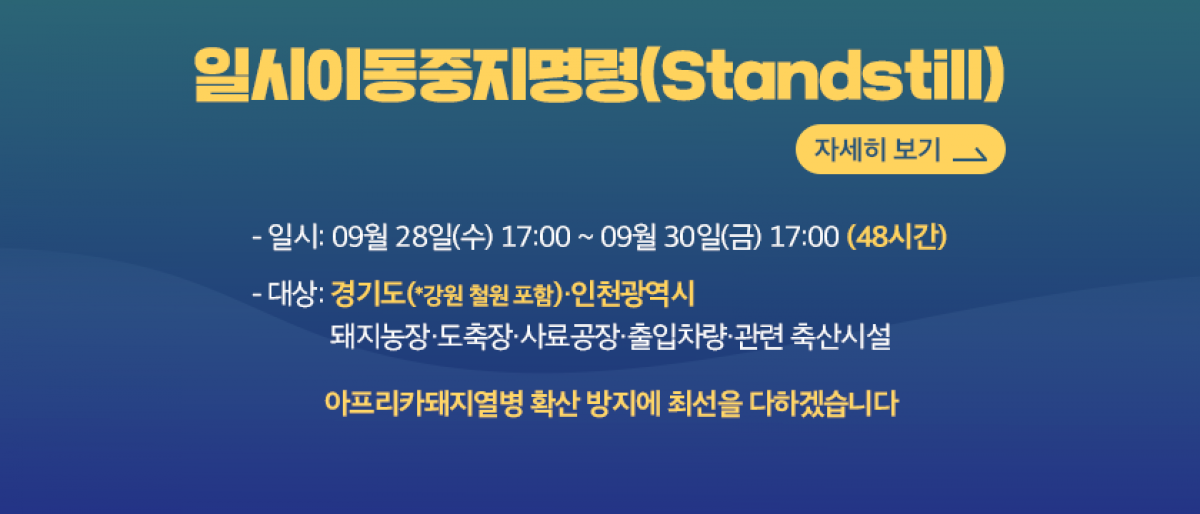 일시이동중지명령(Standstill)

자세히 보기

- 일시: 09월 28일(수) 17:00 ~ 09월 30일(금) 17:00 (48시간)

- 대상: 경기도(*강원 철원 포함)·인천광역시
돼지농장·도축장·사료공장·출입차량·관련 축산시설

아프리카돼지열병 확산 방지에 최선을 다하겠습니다